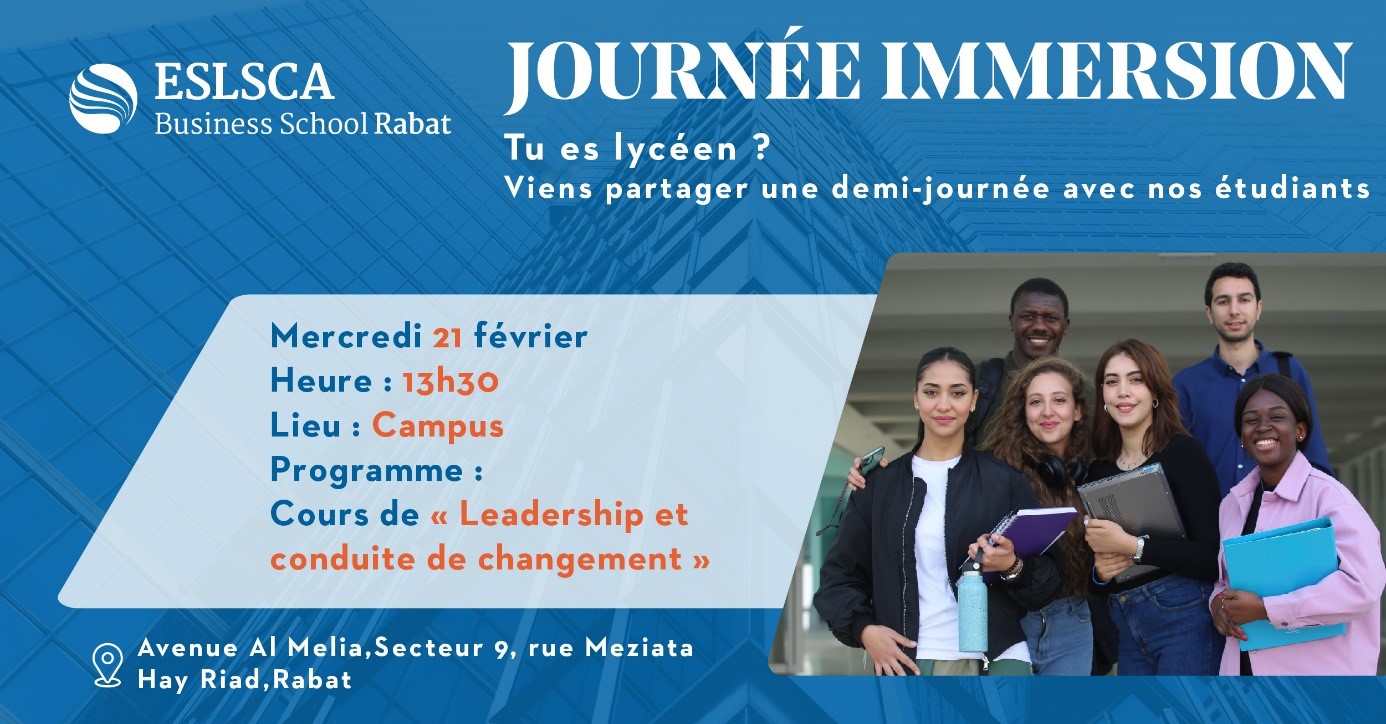 ESLSCA
Business School Rabat

JOURNÉE IMMERSION

Tu es lycéen ?
Viens partager une demi-journée avec nos étudiants

Mercredi 21 février
Heure : 13h30
Lieu : Campus
Programme :
Cours de « Leadership et conduite de changement »

Avenue Al Melia,Secteur 9, rue Meziata
Hay Riad,Rabat